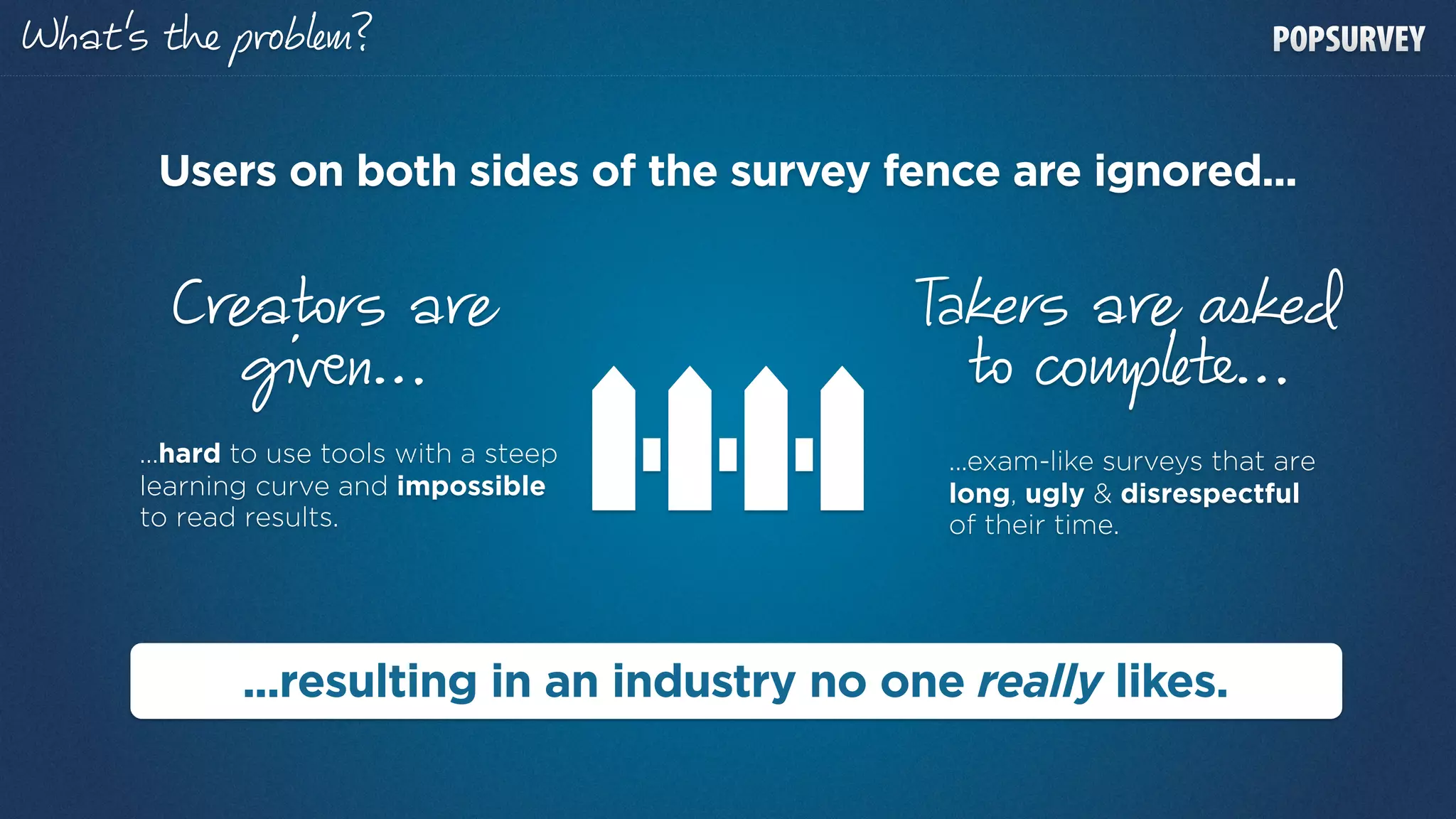 What's the problem?

POPSURVEY

Users on both sides of the survey fence are ignored...

Creators are given...

...hard to use tools with a steep learning curve and impossible to read results.

Takers are asked to complete...

...exam-like surveys that are long, ugly & disrespectful of their time.

...resulting in an industry no one really likes.